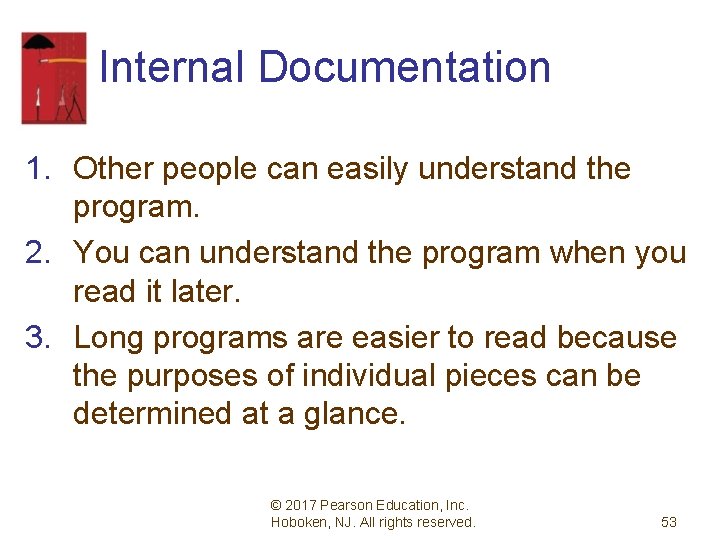 Internal Documentation

1. Other people can easily understand the program.
2. You can understand the program when you read it later.
3. Long programs are easier to read because the purposes of individual pieces can be determined at a glance.

© 2017 Pearson Education, Inc. Hoboken, NJ. All rights reserved.

53